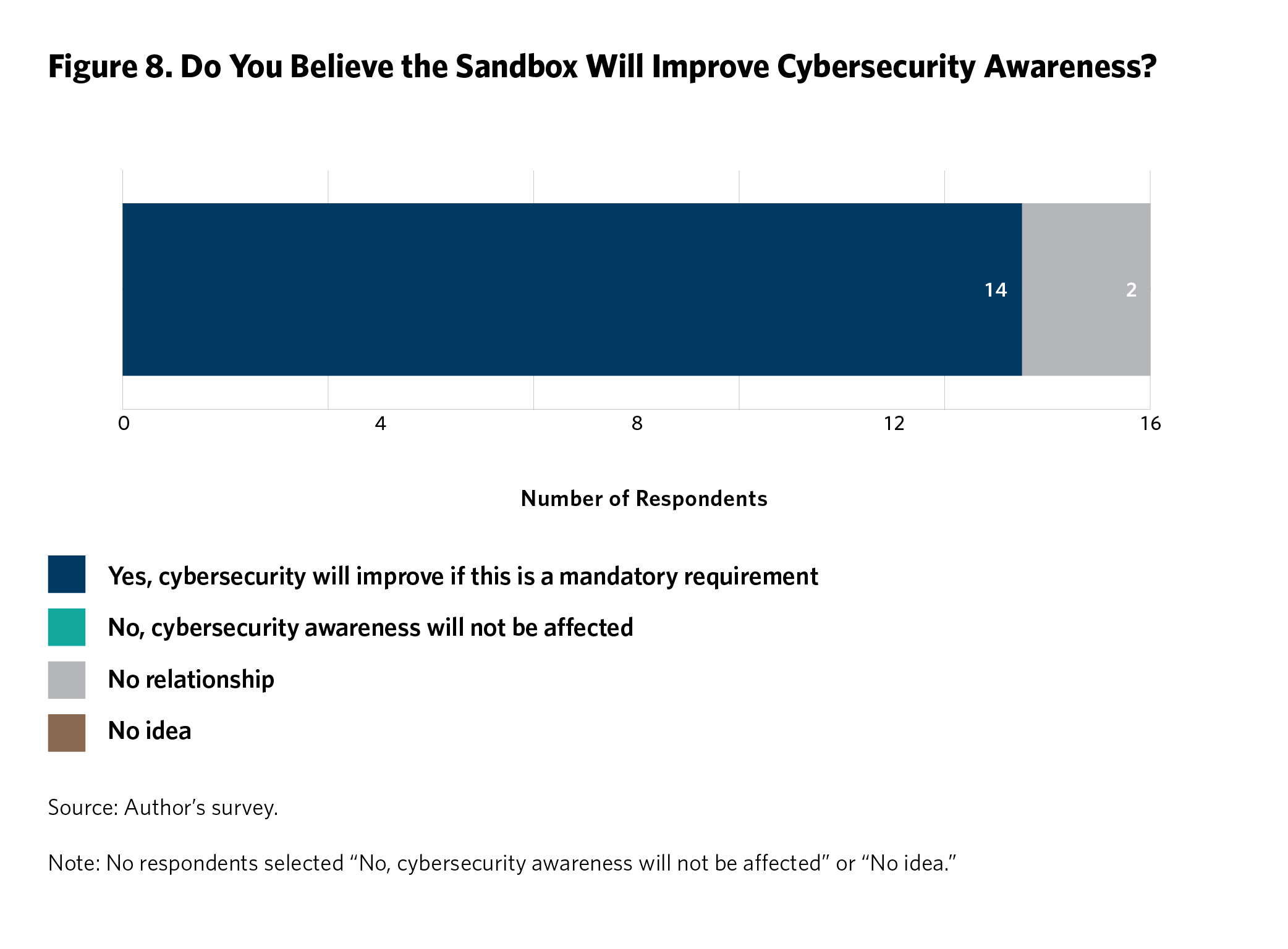 Figure 8. Do You Believe the Sandbox Will Improve Cybersecurity Awareness?

14
2

0
4
8
12
16

Number of Respondents

Yes, cybersecurity will improve if this is a mandatory requirement
No, cybersecurity awareness will not be affected
No relationship
No idea

Source: Author's survey.

Note: No respondents selected "No, cybersecurity awareness will not be affected" or "No idea."